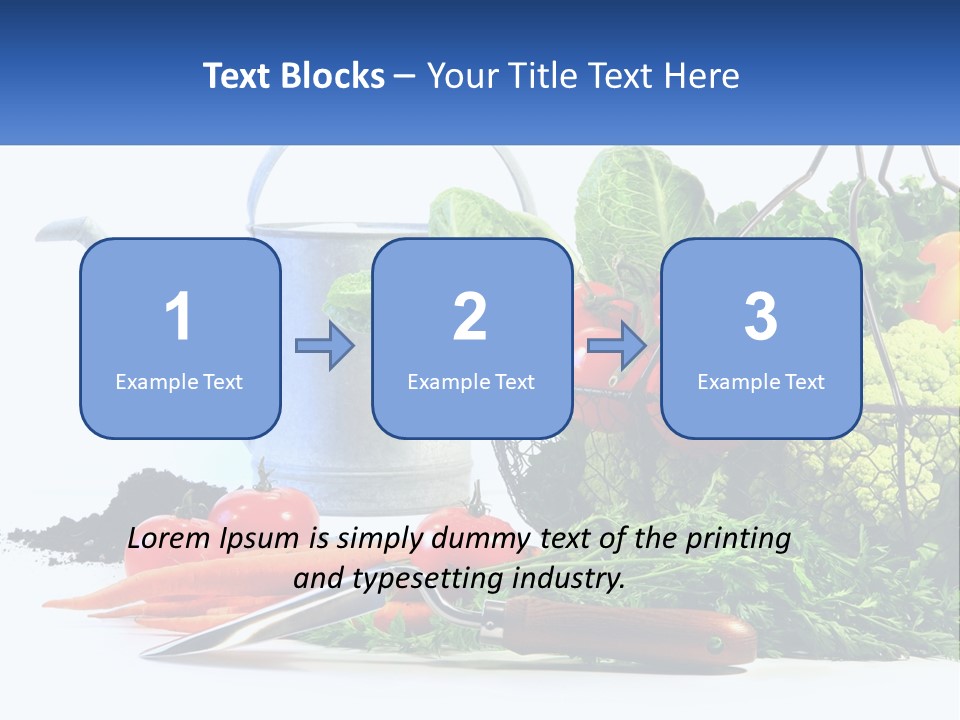 Text Blocks – Your Title Text Here

1
Example Text

2
Example Text

3
Example Text

Lorem Ipsum is simply dummy text of the printing and typesetting industry.